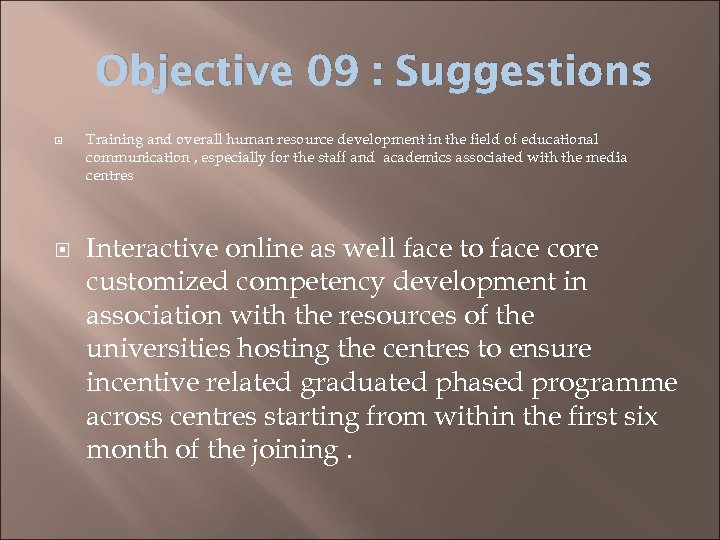 Objective 09 : Suggestions

Training and overall human resource development in the field of educational communication , especially for the staff and academics associated with the media centres

Interactive online as well face to face core customized competency development in association with the resources of the universities hosting the centres to ensure incentive related graduated phased programme across centres starting from within the first six month of the joining .